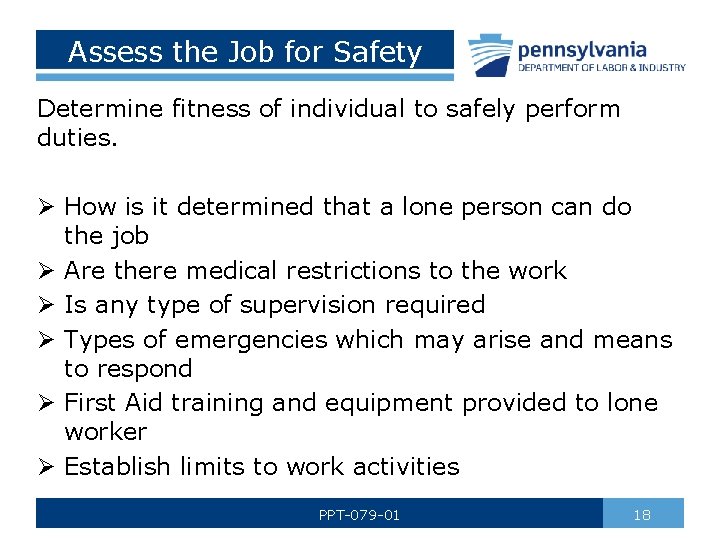 Assess the Job for Safety

pennsylvania
DEPARTMENT OF LABOR & INDUSTRY

Determine fitness of individual to safely perform duties.

➢ How is it determined that a lone person can do the job
➢ Are there medical restrictions to the work
➢ Is any type of supervision required
➢ Types of emergencies which may arise and means to respond
➢ First Aid training and equipment provided to lone worker
➢ Establish limits to work activities

PPT-079-01

18